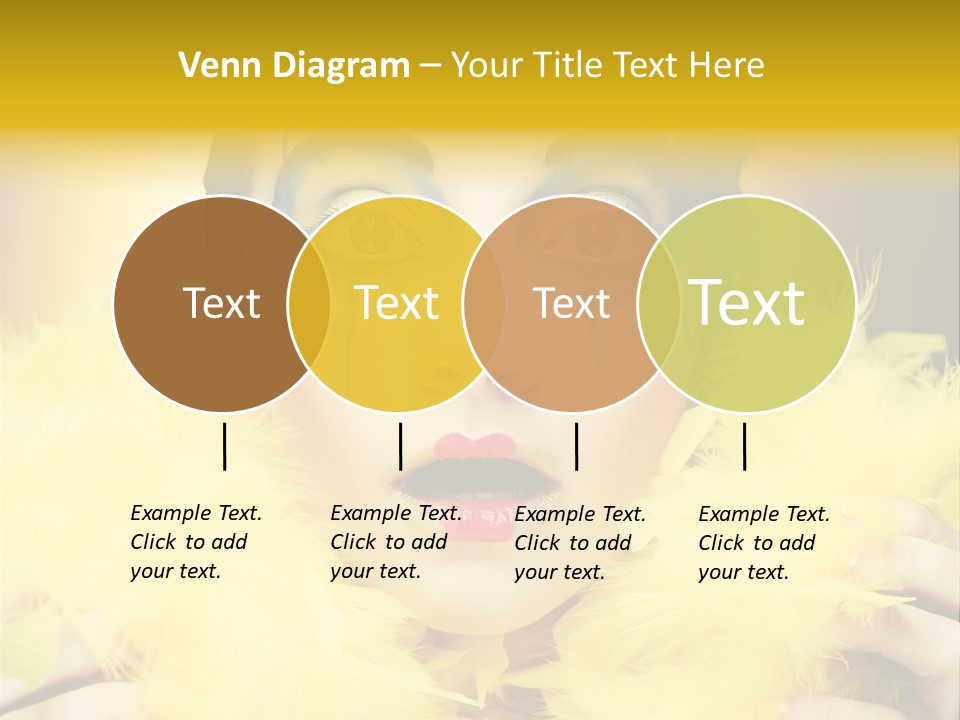 Venn Diagram – Your Title Text Here

Text

Text

Text

Text

Example Text. Click to add your text.

Example Text. Click to add your text.

Example Text. Click to add your text.

Example Text. Click to add your text.